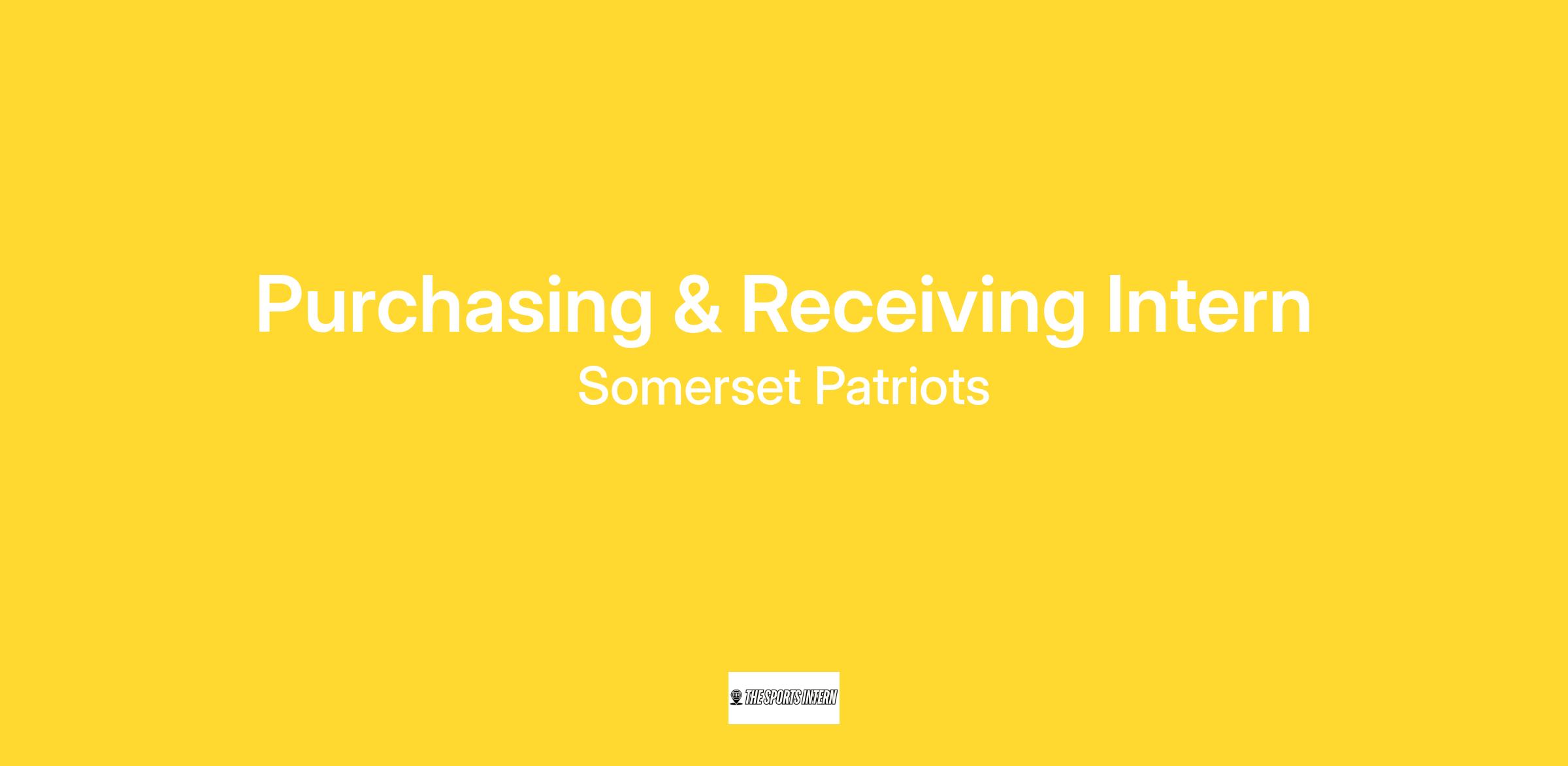 Purchasing & Receiving Intern
Somerset Patriots

THE SPORTS INTERN